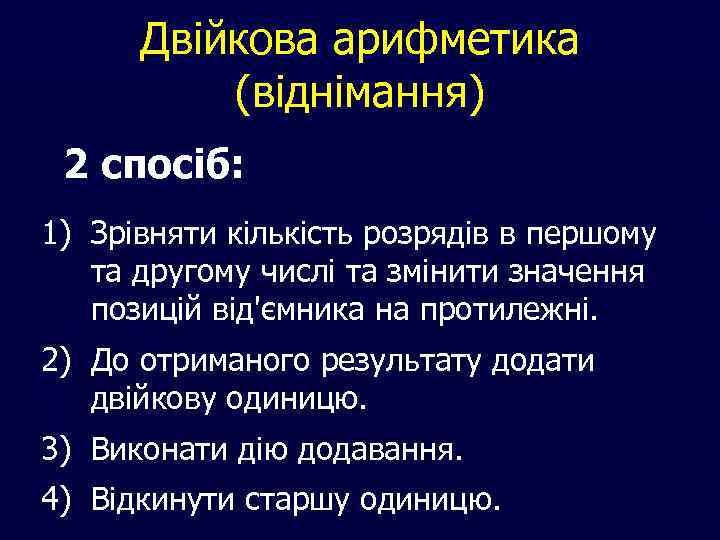 Двійкова арифметика (віднімання)

2 спосіб:

1) Зрівняти кількість розрядів в першому та другому числі та змінити значення позицій від'ємника на протилежні.

2) До отриманого результату додати двійкову одиницю.

3) Виконати дію додавання.

4) Відкинути старшу одиницю.